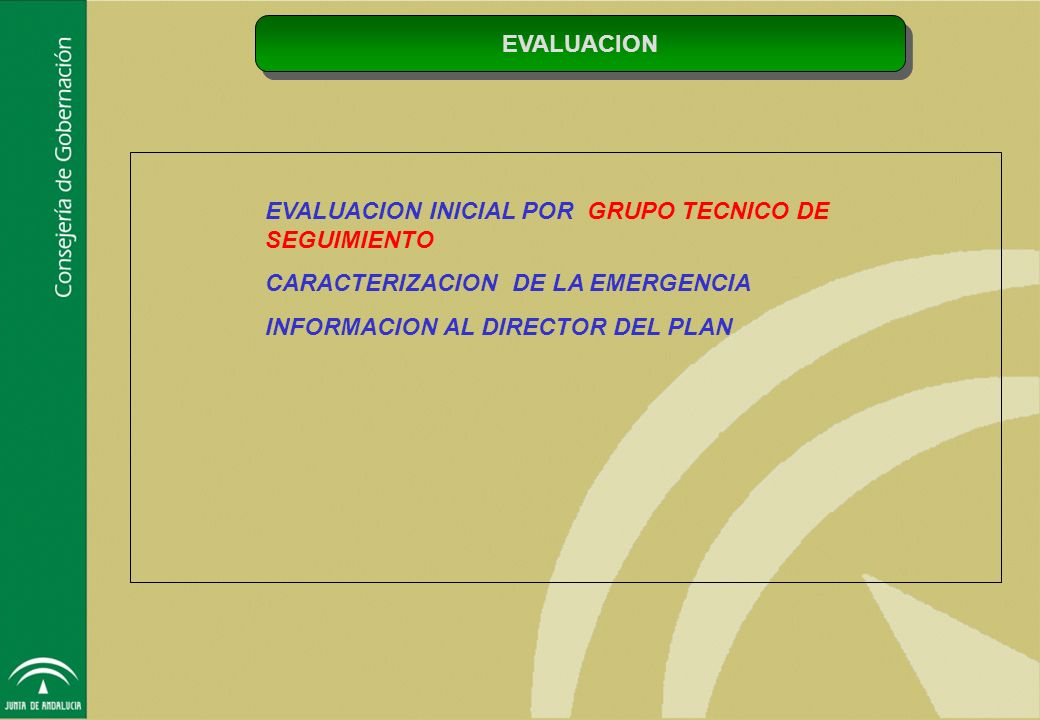 Consejería de Gobernación

EVALUACION

EVALUACION INICIAL POR GRUPO TECNICO DE SEGUIMIENTO

CARACTERIZACION DE LA EMERGENCIA

INFORMACION AL DIRECTOR DEL PLAN

JUNTA DE ANDALUCIA